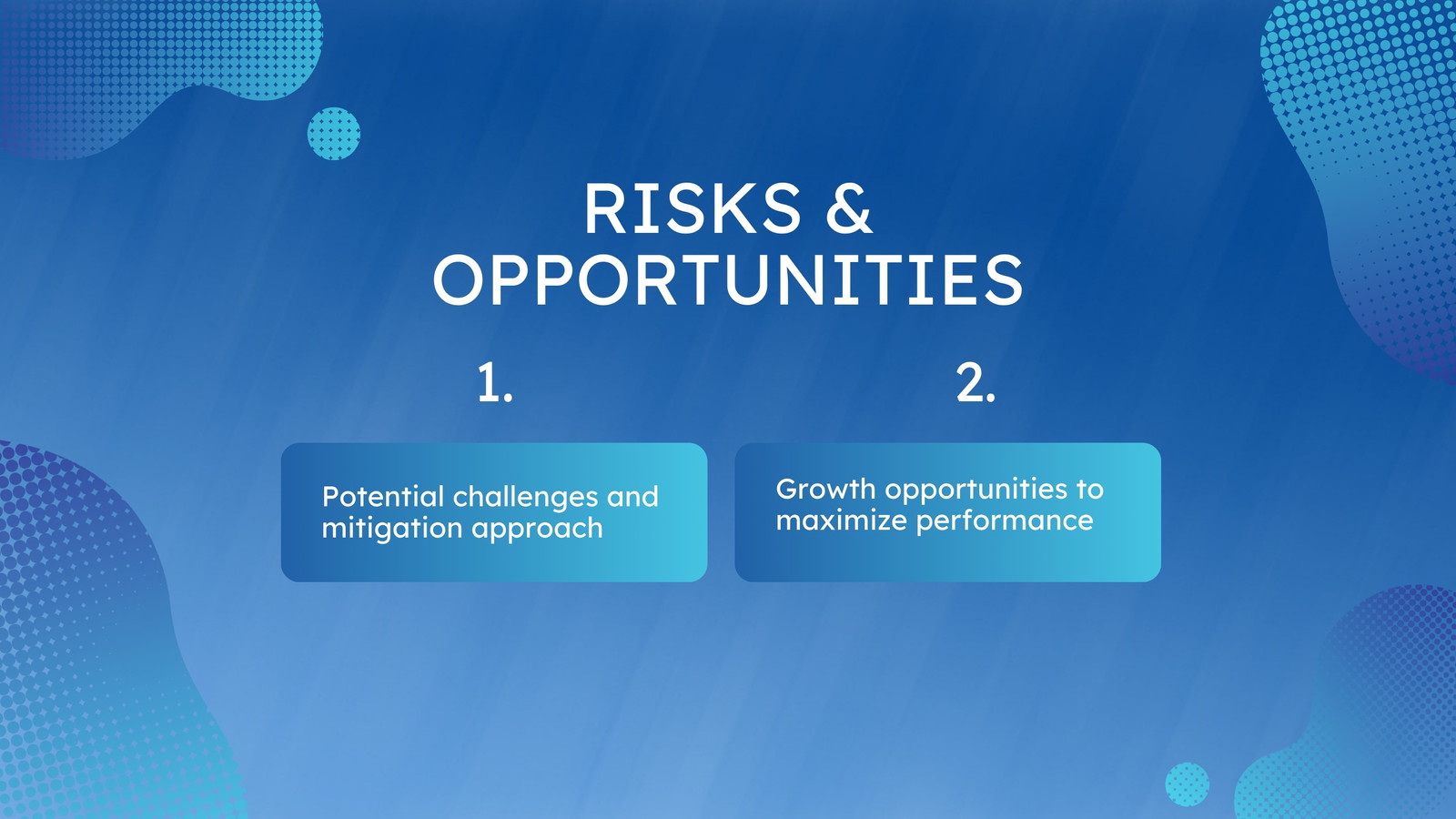 RISKS & OPPORTUNITIES

1.

Potential challenges and mitigation approach

2.

Growth opportunities to maximize performance